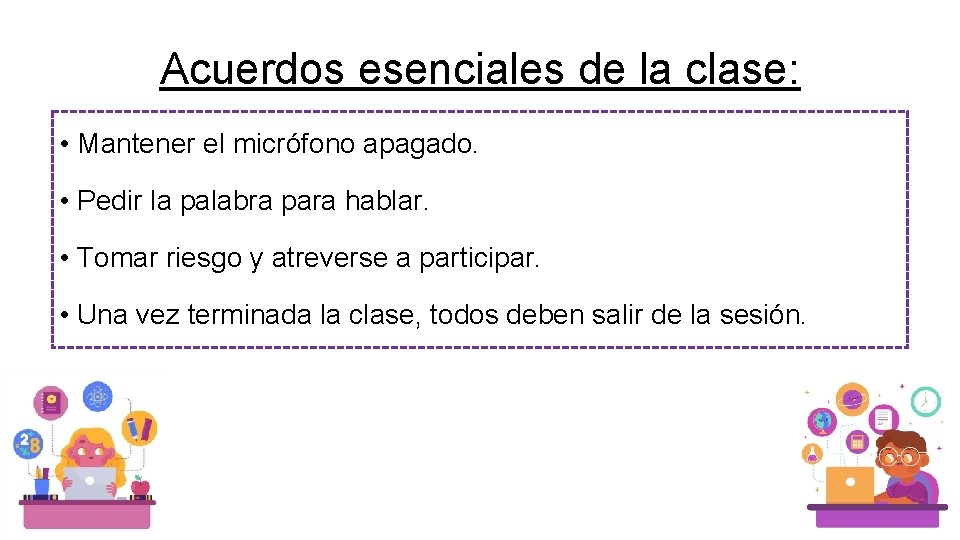 Acuerdos esenciales de la clase:

• Mantener el micrófono apagado.

• Pedir la palabra para hablar.

• Tomar riesgo y atreverse a participar.

• Una vez terminada la clase, todos deben salir de la sesión.